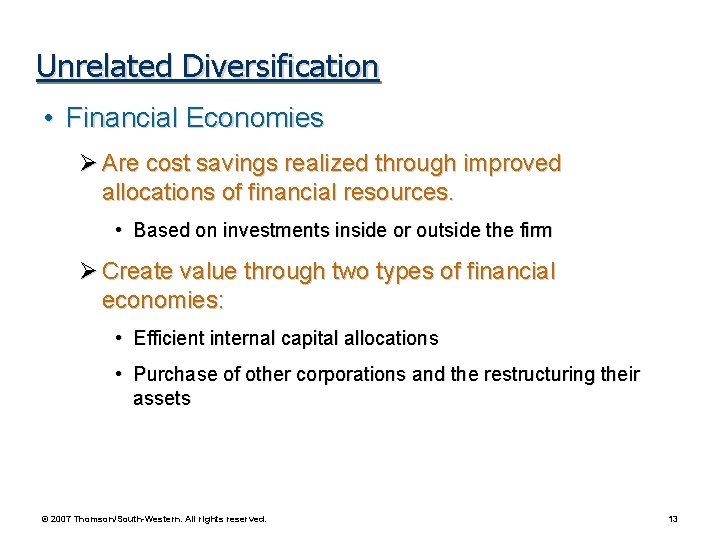 Unrelated Diversification

• Financial Economies

➢ Are cost savings realized through improved allocations of financial resources.

• Based on investments inside or outside the firm

➢ Create value through two types of financial economies:

• Efficient internal capital allocations

• Purchase of other corporations and the restructuring their assets

© 2007 Thomson/South-Western. All rights reserved.

13